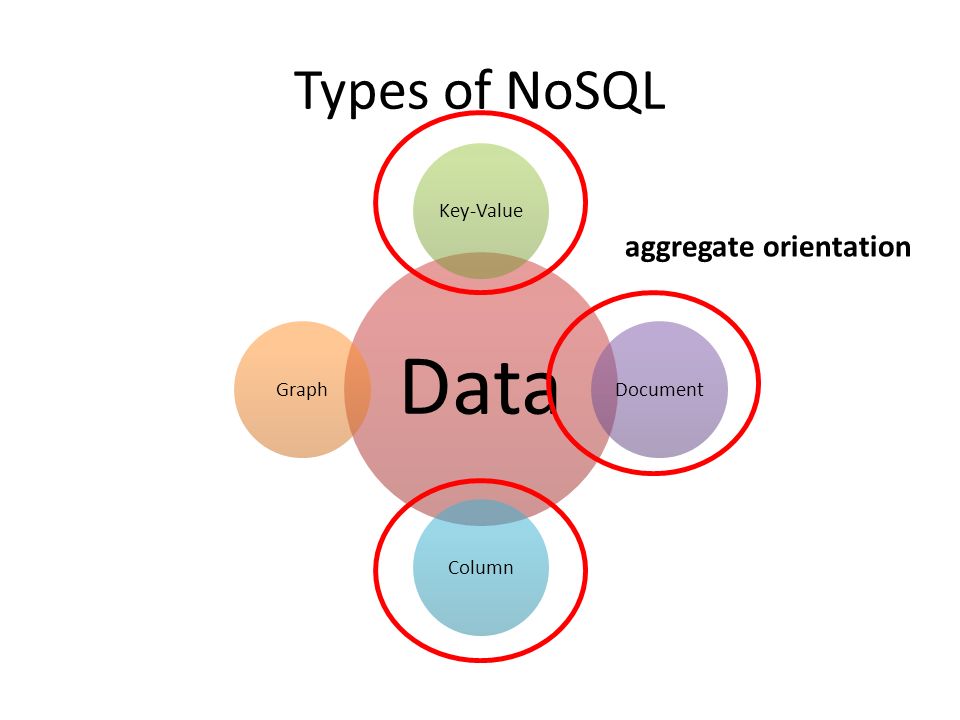 Types of NoSQL

Key-Value

aggregate orientation

Graph

Data

Document

Column